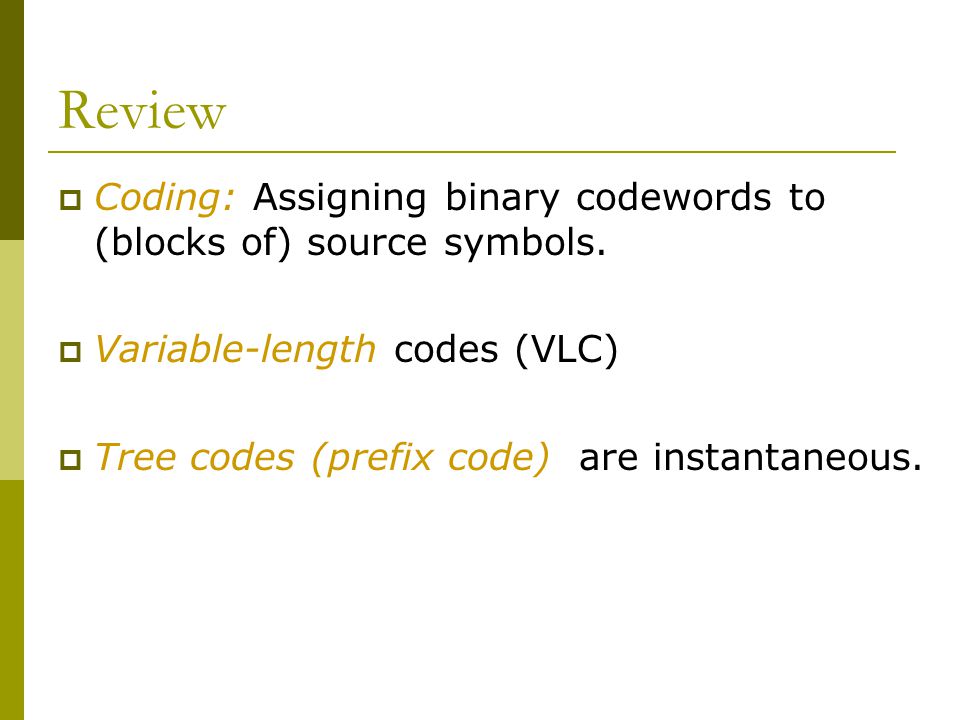 Review

Coding: Assigning binary codewords to (blocks of) source symbols.

Variable-length codes (VLC)

Tree codes (prefix code) are instantaneous.